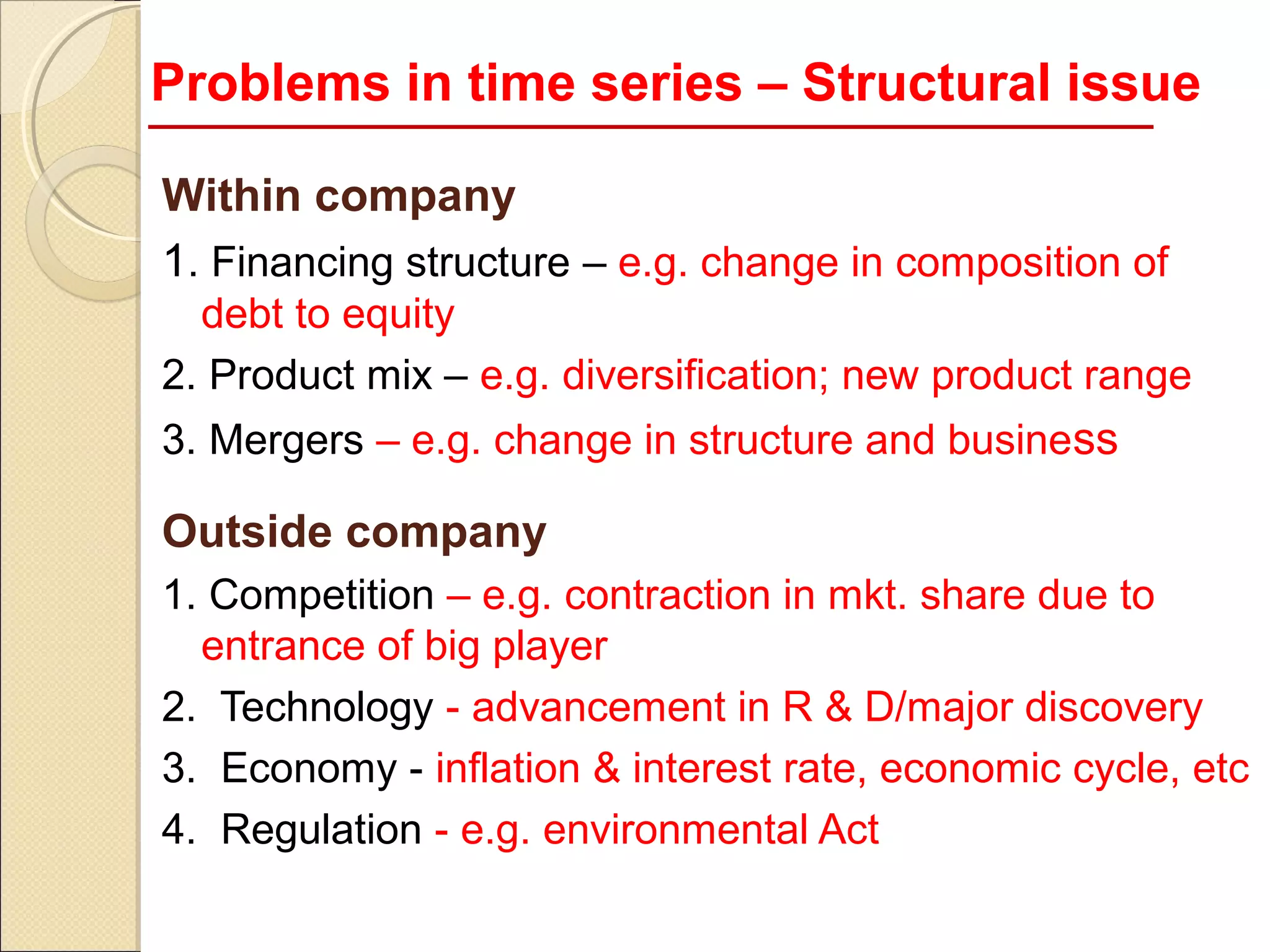 Problems in time series – Structural issue

Within company

1. Financing structure – e.g. change in composition of debt to equity
2. Product mix – e.g. diversification; new product range
3. Mergers – e.g. change in structure and business

Outside company

1. Competition – e.g. contraction in mkt. share due to entrance of big player
2. Technology - advancement in R & D/major discovery
3. Economy - inflation & interest rate, economic cycle, etc
4. Regulation - e.g. environmental Act